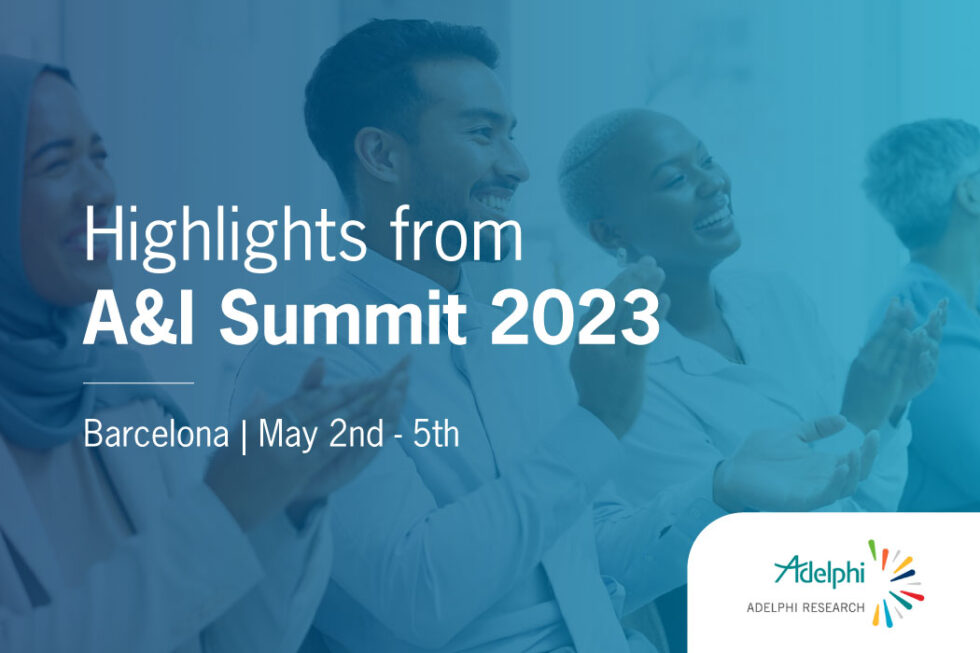 Highlights from
A&I Summit 2023

Barcelona | May 2nd - 5th

Adelphi
ADELPHI RESEARCH